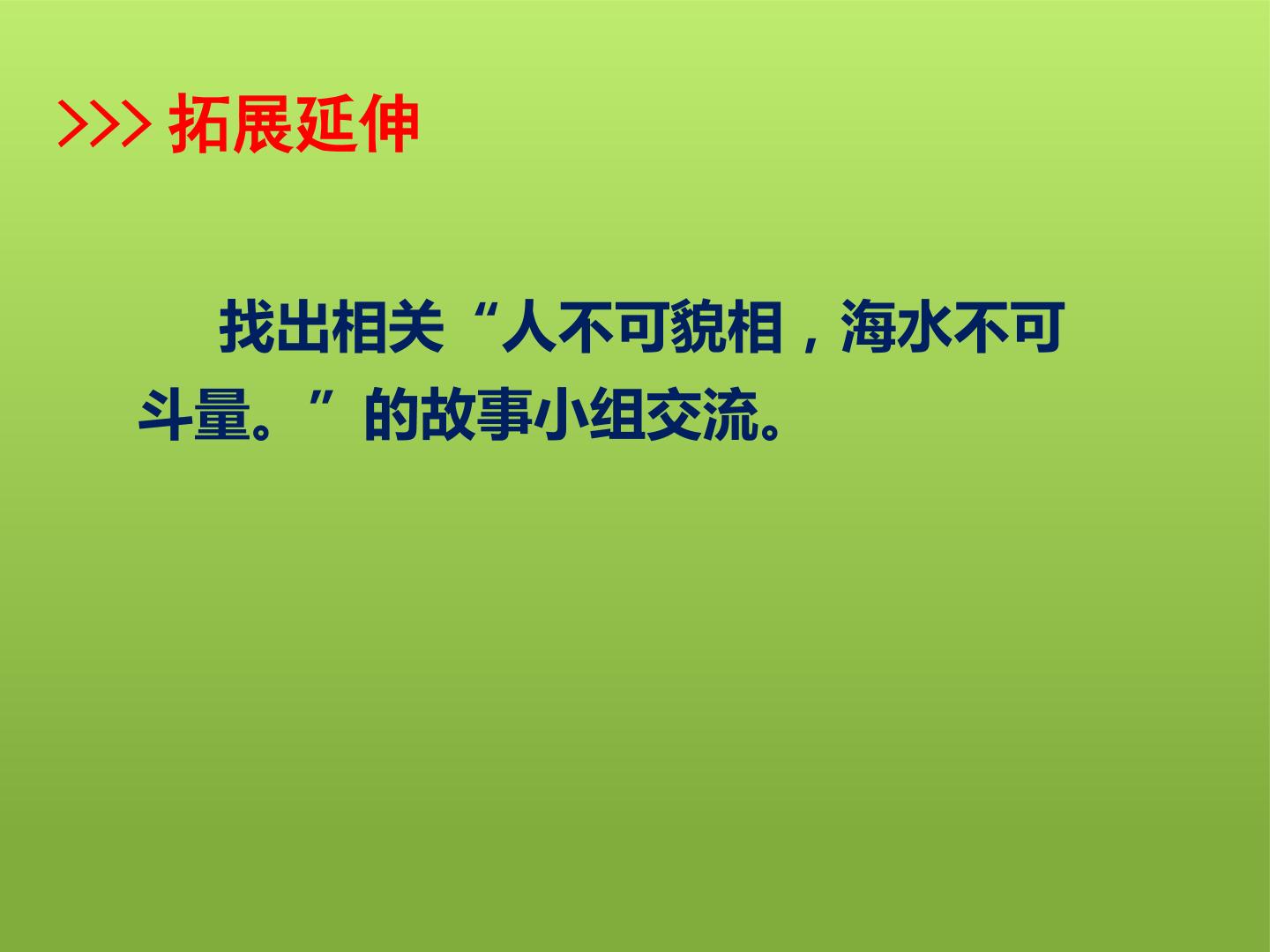 >>> 拓展延伸

找出相关“人不可貌相，海水不可斗量。”的故事小组交流。